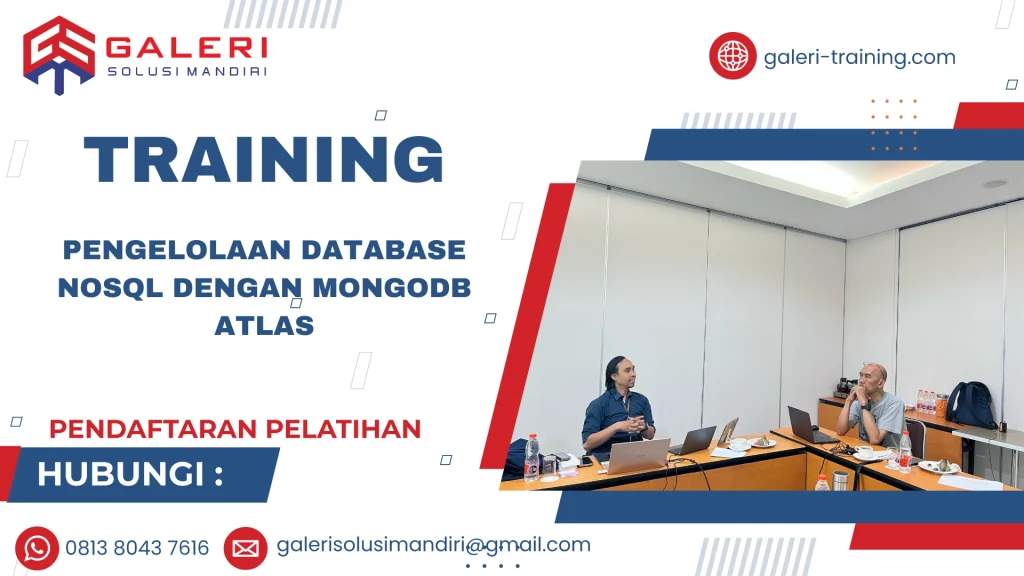 GALERI
SOLUSI MANDIRI

galeri-training.com

TRAINING

PENGELOLAAN DATABASE NOSQL DENGAN MONGODB ATLAS

PENDAFTARAN PELATIHAN

HUBUNGI :

0813 8043 7616

galerisolusimandiri@gmail.com